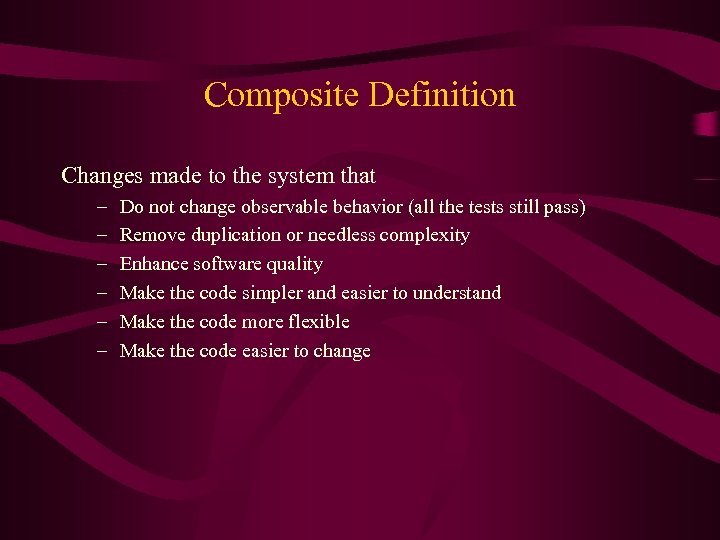 Composite Definition

Changes made to the system that

– Do not change observable behavior (all the tests still pass)
– Remove duplication or needless complexity
– Enhance software quality
– Make the code simpler and easier to understand
– Make the code more flexible
– Make the code easier to change